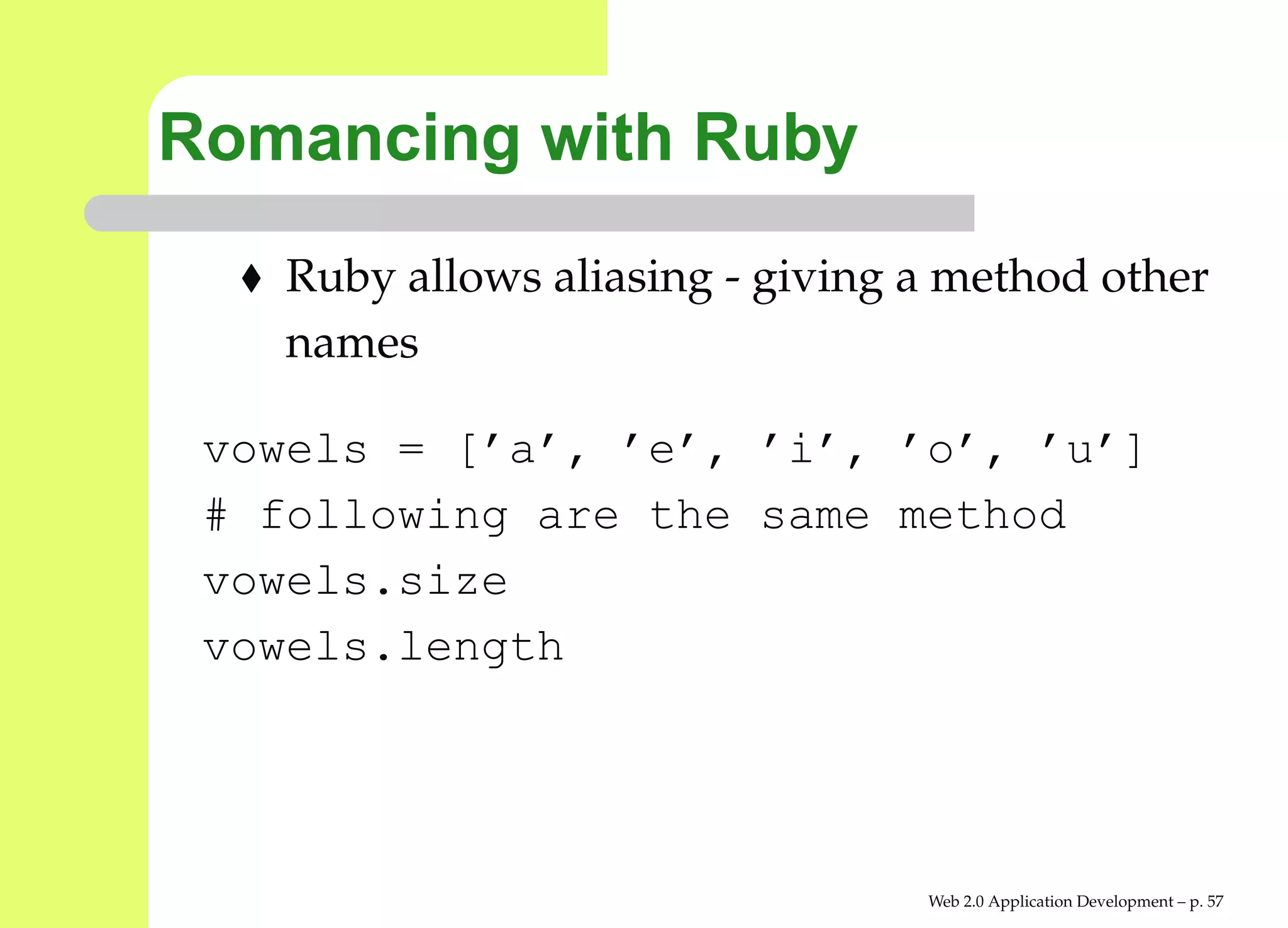 Romancing with Ruby

♦ Ruby allows aliasing - giving a method other names

vowels = [’a’, ’e’, ’i’, ’o’, ’u’]
# following are the same method
vowels.size
vowels.length

Web 2.0 Application Development – p. 57